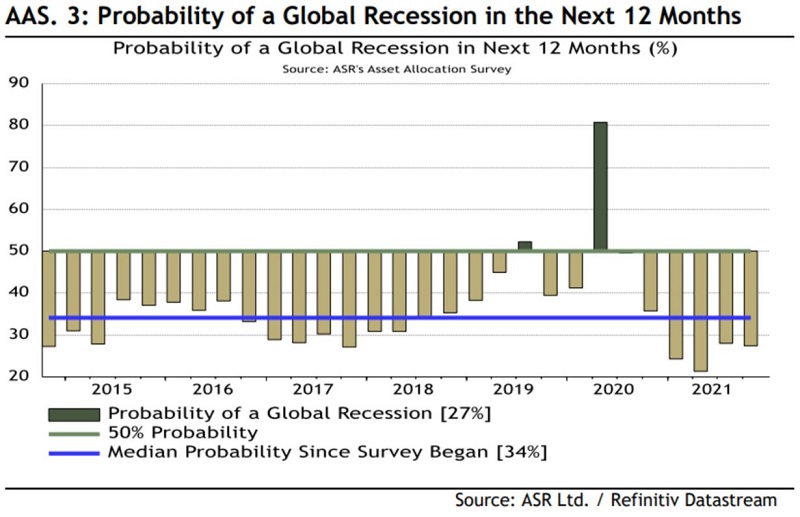 AAS. 3: Probability of a Global Recession in the Next 12 Months

Probability of a Global Recession in Next 12 Months (%)

Source: ASR's Asset Allocation Survey

90
80
70
60
50
40
30
20

2015 2016 2017 2018 2019 2020 2021

Probability of a Global Recession [27%]
50% Probability
Median Probability Since Survey Began [34%]

Source: ASR Ltd. / Refinitiv Datastream